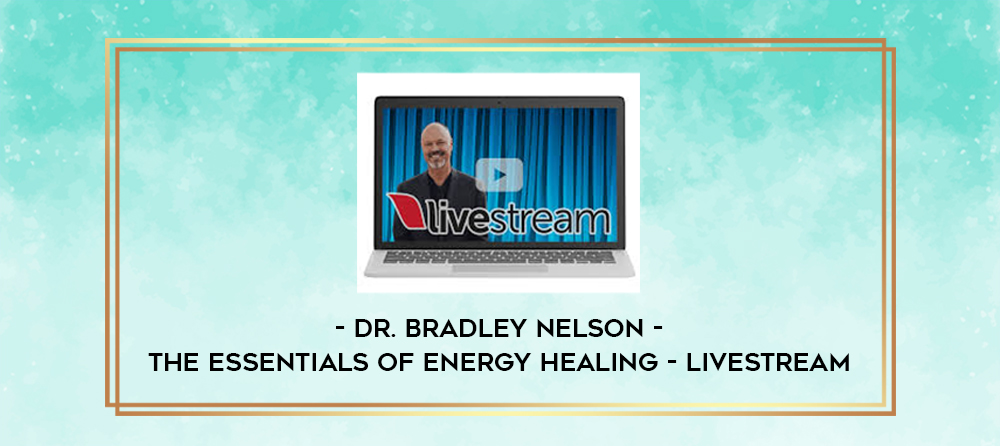 livestream

- DR. BRADLEY NELSON -
THE ESSENTIALS OF ENERGY HEALING - LIVESTREAM